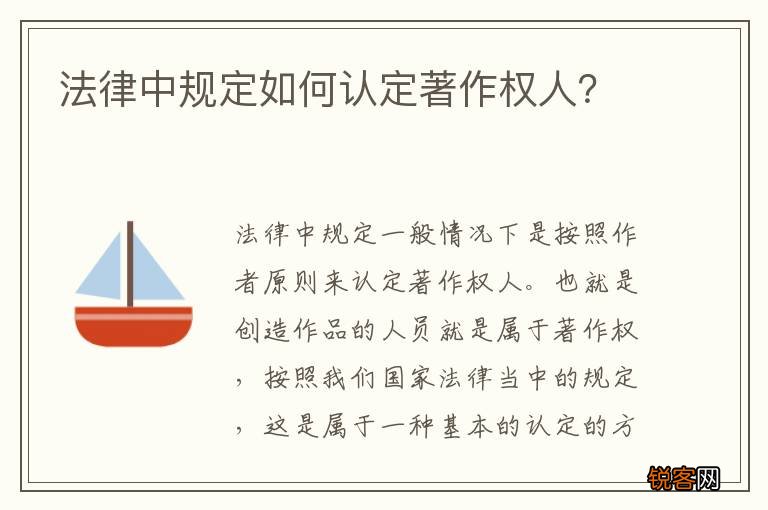 法律中规定如何认定著作权人?

法律中规定一般情况下是按照作者原则来认定著作权人。也就是创造作品的人员就是属于著作权，按照我们国家法律当中的规定，这是属于一种基本的认定的方

锐客网